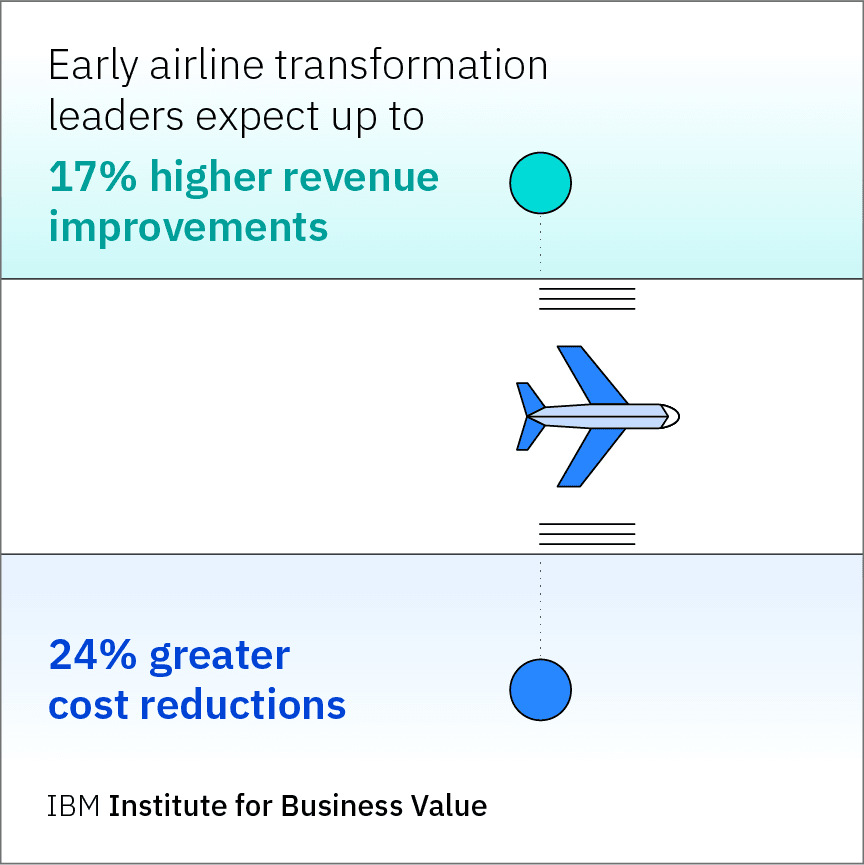 Early airline transformation leaders expect up to

17% higher revenue improvements

24% greater cost reductions

IBM Institute for Business Value